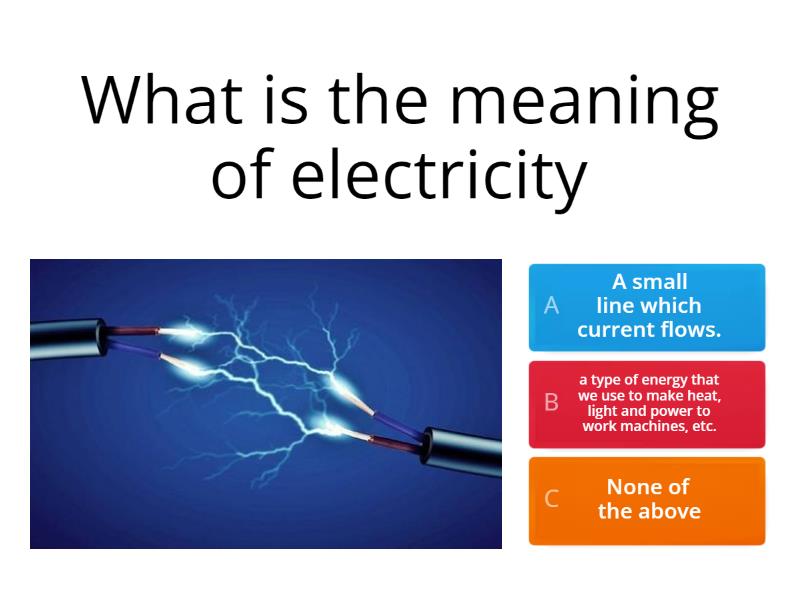 What is the meaning of electricity

A
A small line which current flows.

B
a type of energy that we use to make heat, light and power to work machines, etc.

C
None of the above